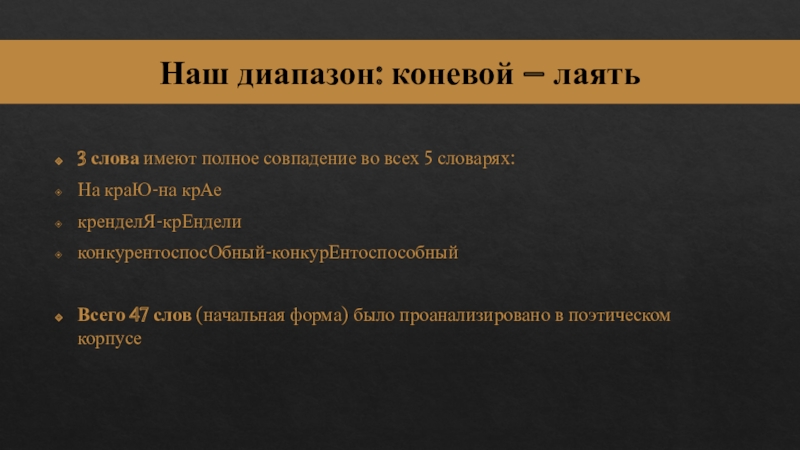 Наш диапазон: коневой – лаять

3 слова имеют полное совпадение во всех 5 словарях:

На краЮ-на крАе

кренделЯ-крЕндели

конкурентоспосОбный-конкурЕнтоспособный

Всего 47 слов (начальная форма) было проанализировано в поэтическом корпусе